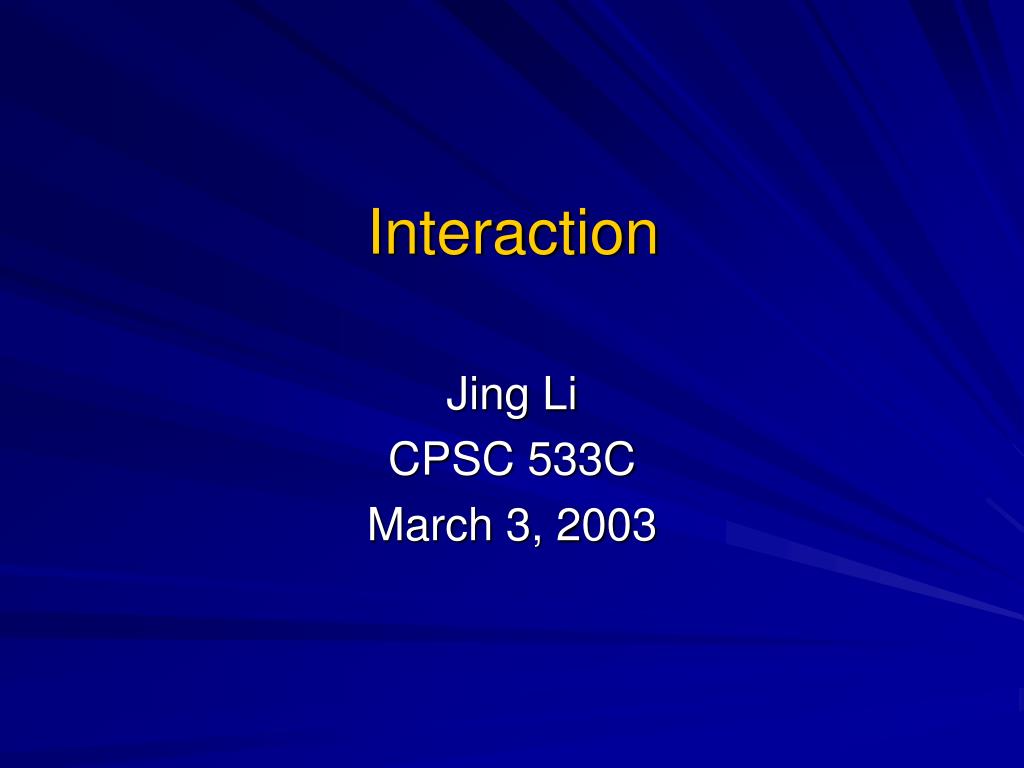 Interaction

Jing Li
CPSC 533C
March 3, 2003